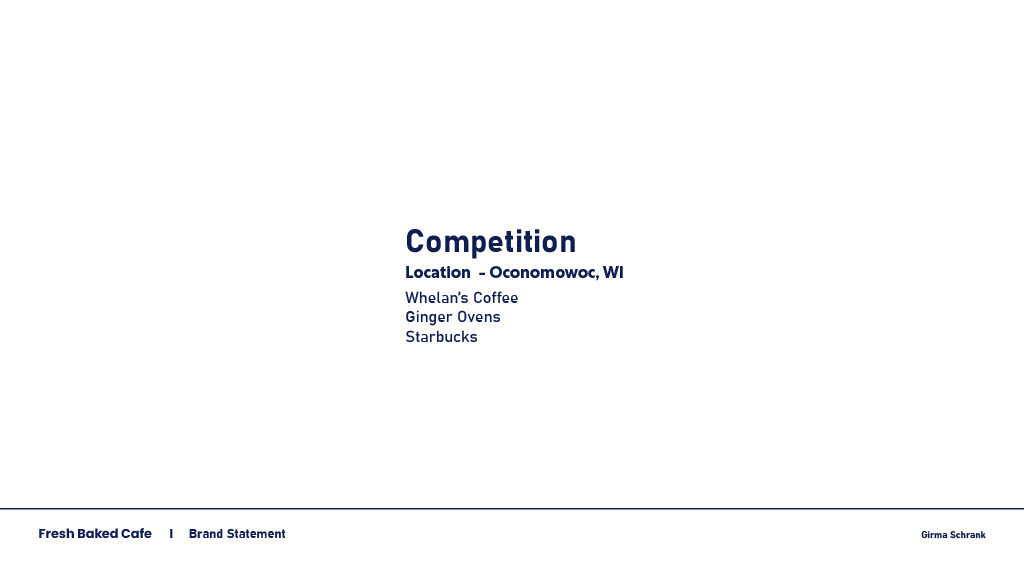 Competition
Location - Oconomowoc, WI
Whelan's Coffee
Ginger Ovens
Starbucks

Fresh Baked Cafe | Brand Statement

Girma Schrank